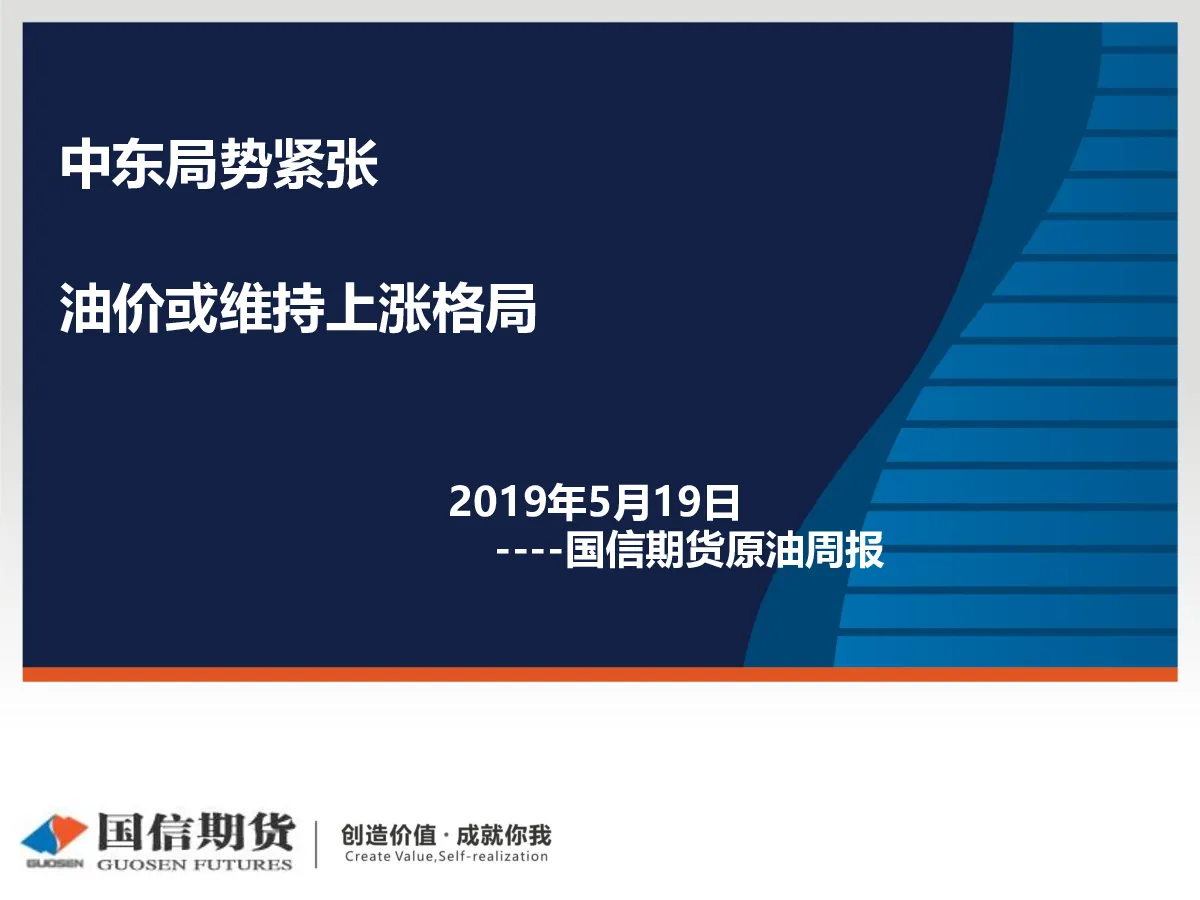 中东局势紧张

油价或维持上涨格局

2019年5月19日
----国信期货原油周报

GUOSEN 国信期货 GUOSEN FUTURES

创造价值 · 成就你我
Create Value,Self-realization